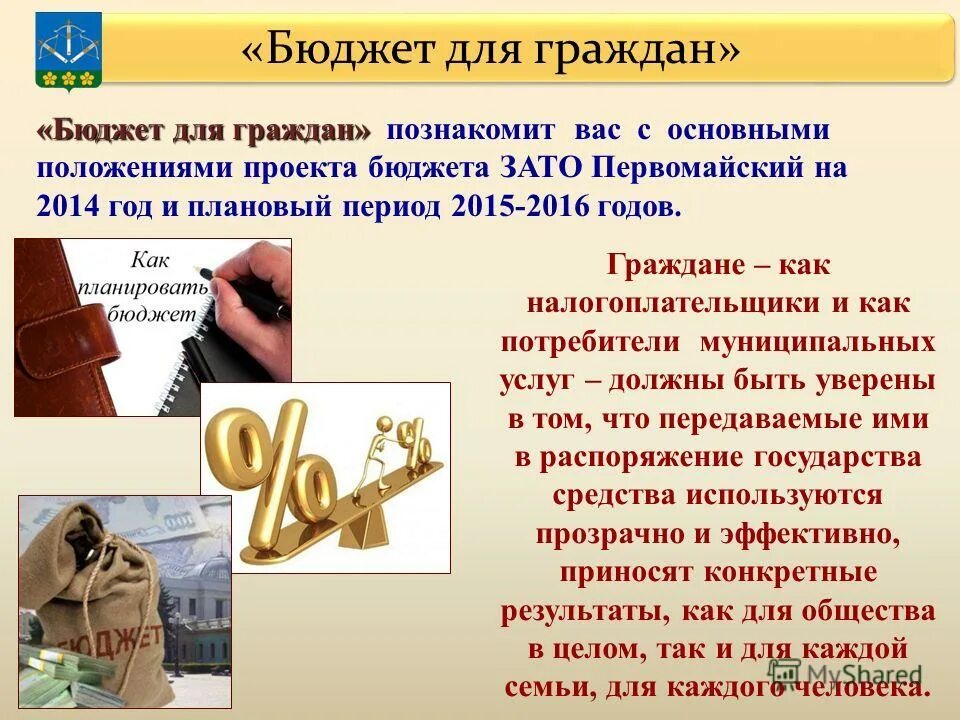 «Бюджет для граждан»

«Бюджет для граждан» познакомит вас с основными положениями проекта бюджета ЗАТО Первомайский на 2014 год и плановый период 2015-2016 годов.

Как планировать бюджет

%

%

БЮДЖЕТ

Граждане – как налогоплательщики и как потребители муниципальных услуг – должны быть уверены в том, что передаваемые ими в распоряжение государства средства используются прозрачно и эффективно, приносят конкретные результаты, как для общества в целом, так и для каждой семьи, для каждого человека.

MyShared